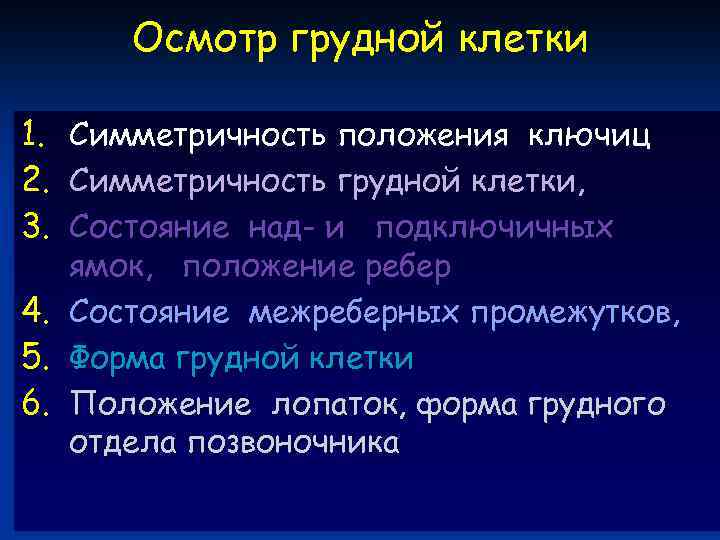 Осмотр грудной клетки

1. Симметричность положения ключиц
2. Симметричность грудной клетки,
3. Состояние над- и подключичных ямок, положение ребер
4. Состояние межреберных промежутков,
5. Форма грудной клетки
6. Положение лопаток, форма грудного отдела позвоночника